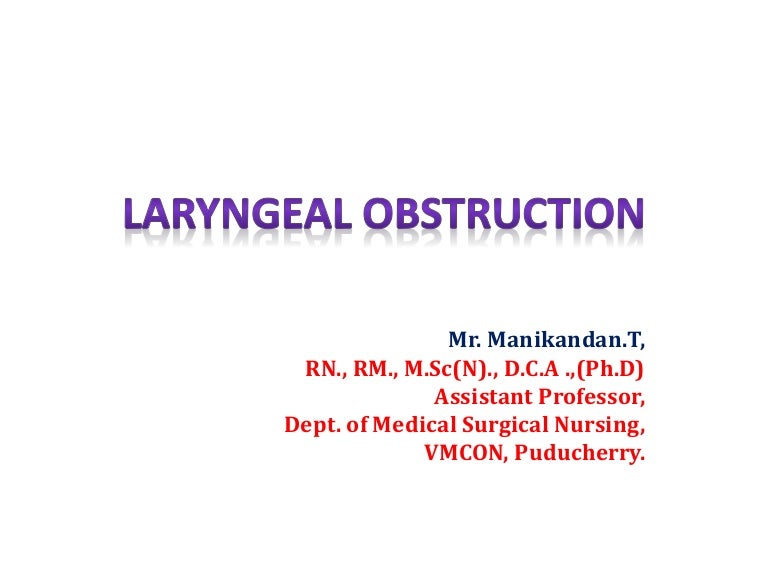 LARYNGEAL OBSTRUCTION

Mr. Manikandan.T,
RN., RM., M.Sc(N)., D.C.A .,(Ph.D)
Assistant Professor,
Dept. of Medical Surgical Nursing,
VMCON, Puducherry.